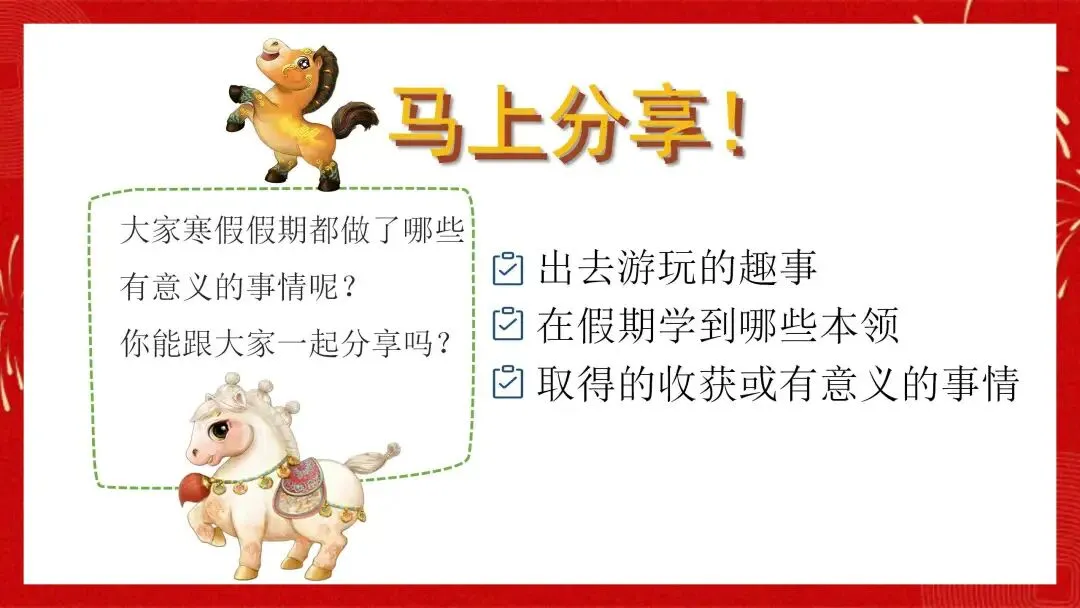 马上分享！

大家寒假假期都做了哪些有意义的事情呢？
你能跟大家一起分享吗？

出去游玩的趣事
在假期学到哪些本领
取得的收获或有意义的事情